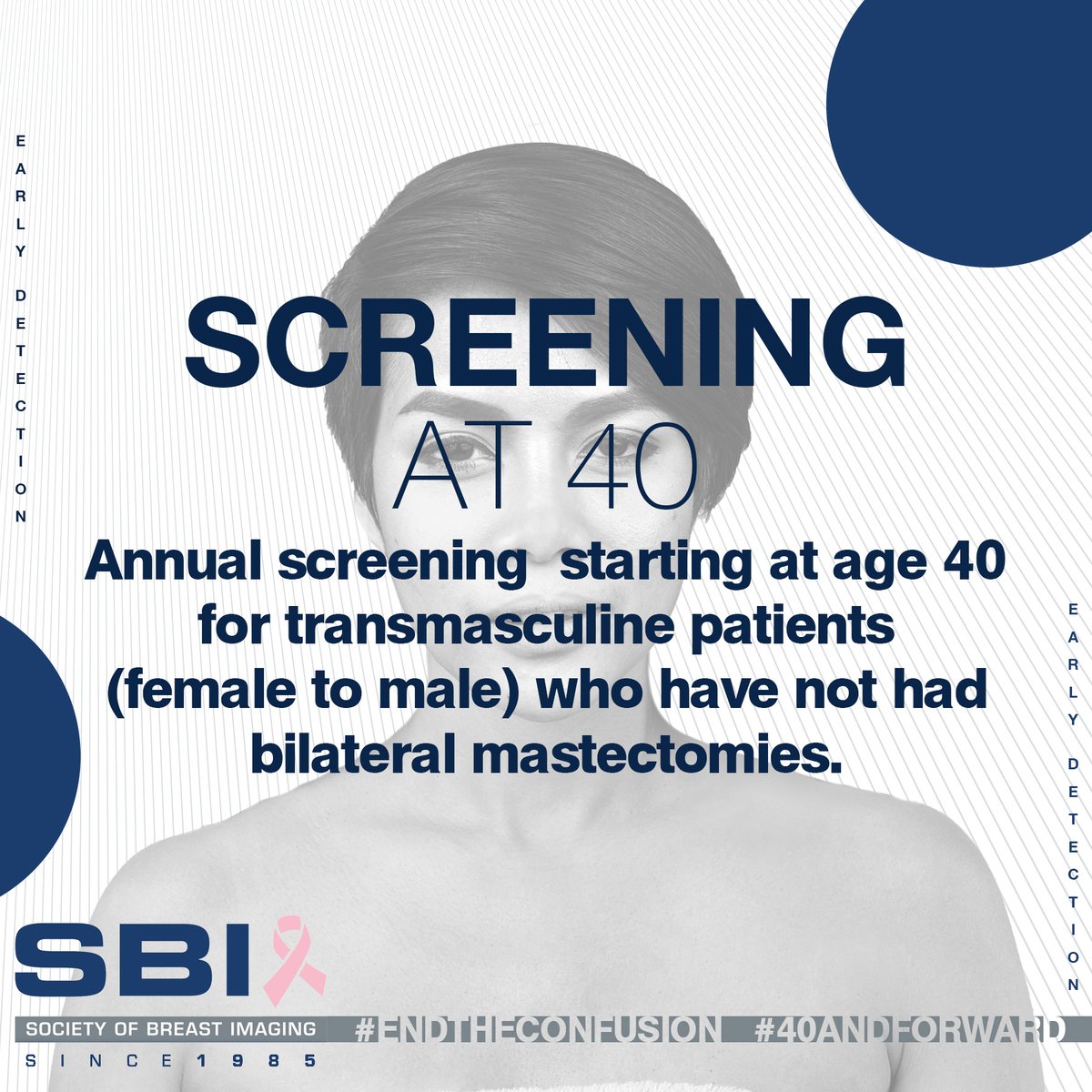 EARLY DETECTION

SCREENING

AT 40

Annual screening starting at age 40 for transmasculine patients (female to male) who have not had bilateral mastectomies.

EARLY DETECTION

SBI

SOCIETY OF BREAST IMAGING

SINCE 1985

#ENDTHECONFUSION #40ANDFORWARD